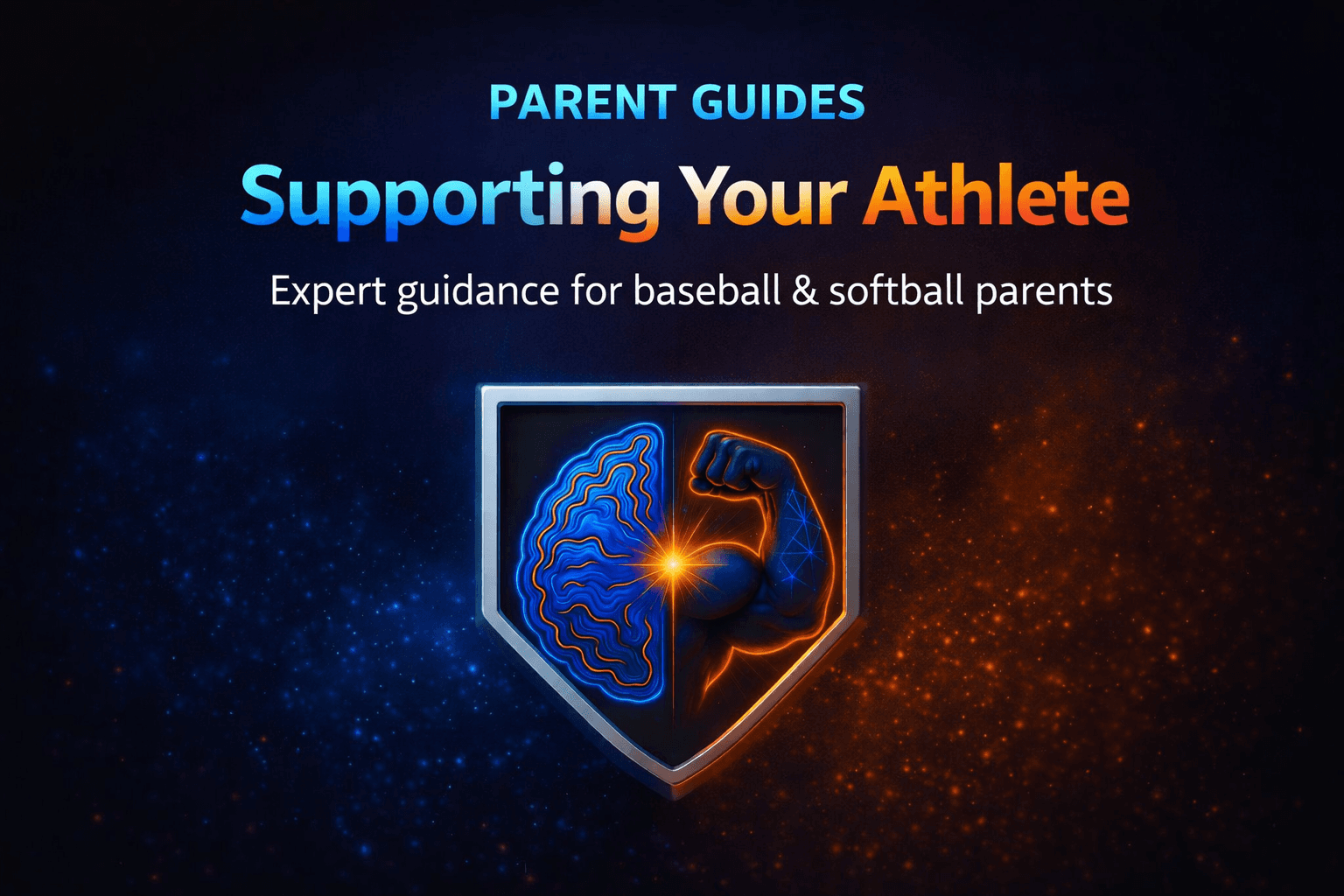 PARENT GUIDES

Supporting Your Athlete

Expert guidance for baseball & softball parents